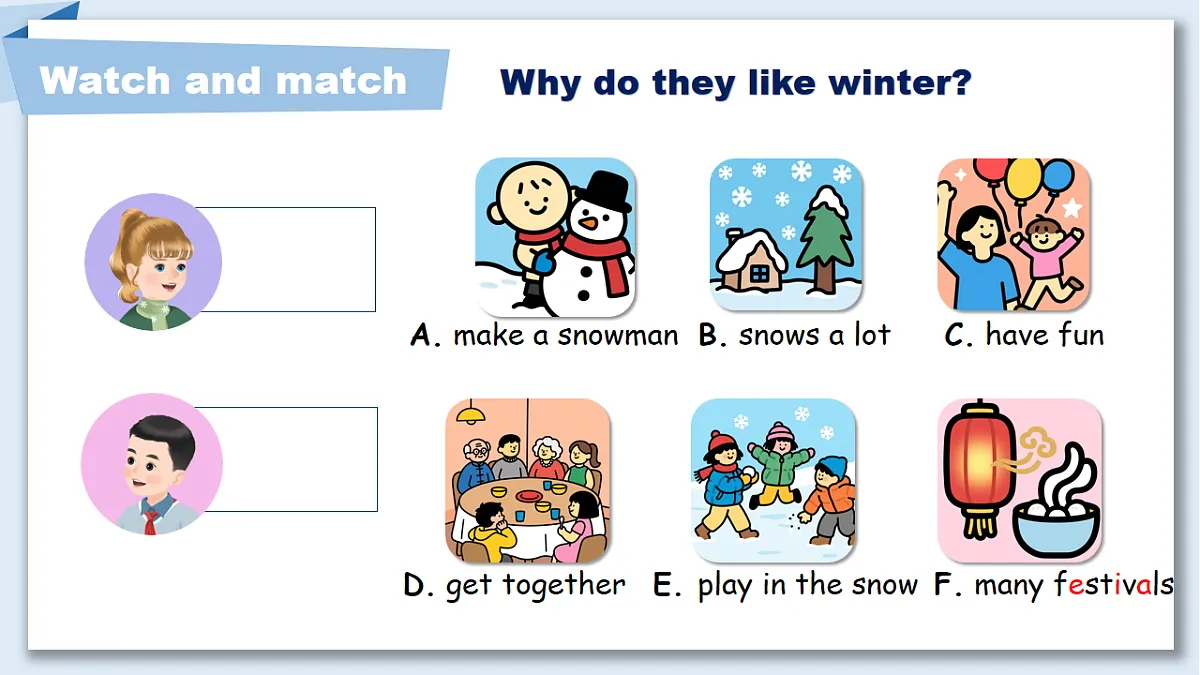 Watch and match

Why do they like winter?

A. make a snowman B. snows a lot C. have fun

D. get together E. play in the snow F. many festivals